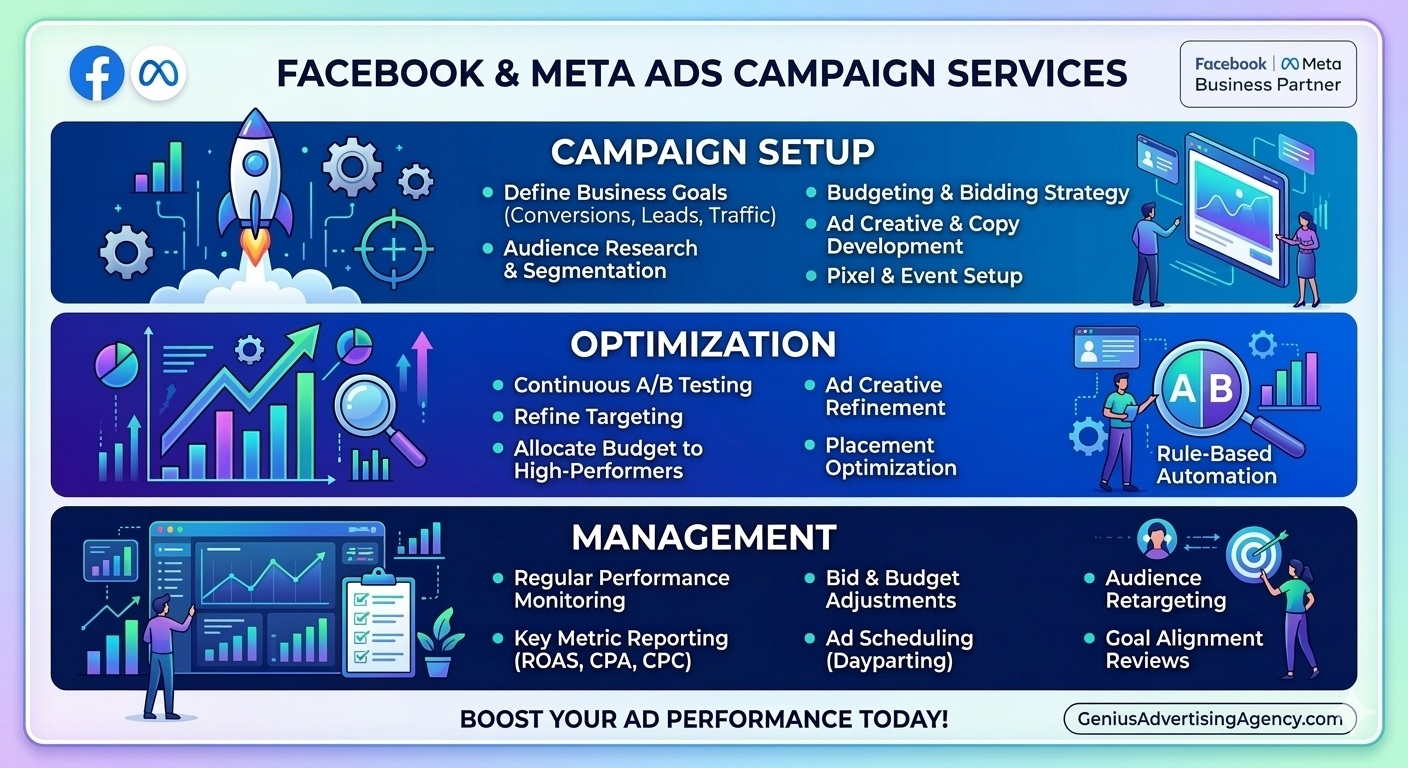 FACEBOOK & META ADS CAMPAIGN SERVICES

Facebook | Meta
Business Partner

CAMPAIGN SETUP

- Define Business Goals (Conversions, Leads, Traffic)
- Audience Research & Segmentation
- Budgeting & Bidding Strategy
- Ad Creative & Copy Development
- Pixel & Event Setup

OPTIMIZATION

- Continuous A/B Testing
- Refine Targeting
- Allocate Budget to High-Performers
- Ad Creative Refinement
- Placement Optimization

A B
Rule-Based Automation

MANAGEMENT

- Regular Performance Monitoring
- Key Metric Reporting (ROAS, CPA, CPC)
- Bid & Budget Adjustments
- Ad Scheduling (Dayparting)
- Audience Retargeting
- Goal Alignment Reviews

BOOST YOUR AD PERFORMANCE TODAY!

GeniusAdvertisingAgency.com